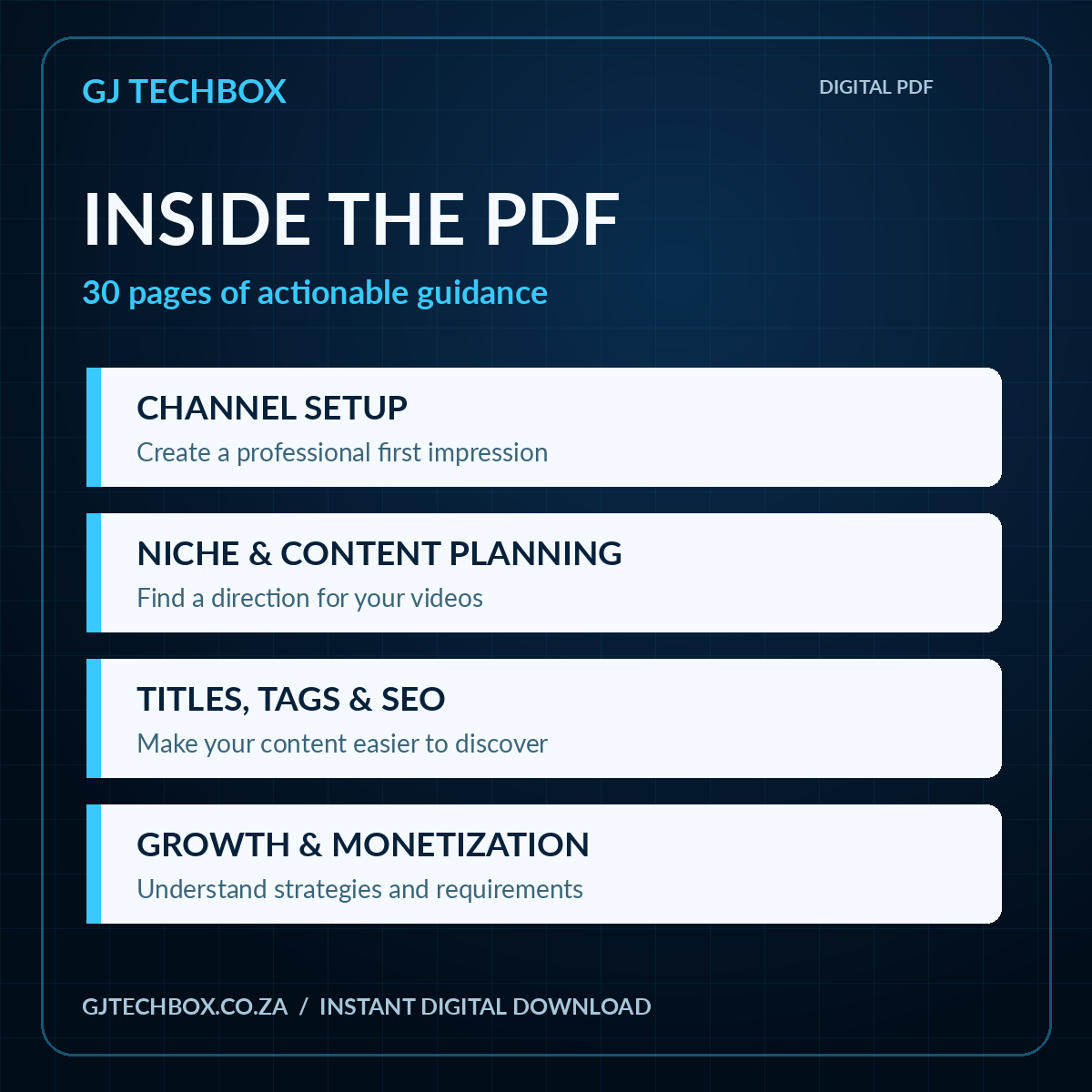 GJ TECHBOX

DIGITAL PDF

INSIDE THE PDF

30 pages of actionable guidance

CHANNEL SETUP

Create a professional first impression

NICHE & CONTENT PLANNING

Find a direction for your videos

TITLES, TAGS & SEO

Make your content easier to discover

GROWTH & MONETIZATION

Understand strategies and requirements

GJTECHBOX.CO.ZA / INSTANT DIGITAL DOWNLOAD